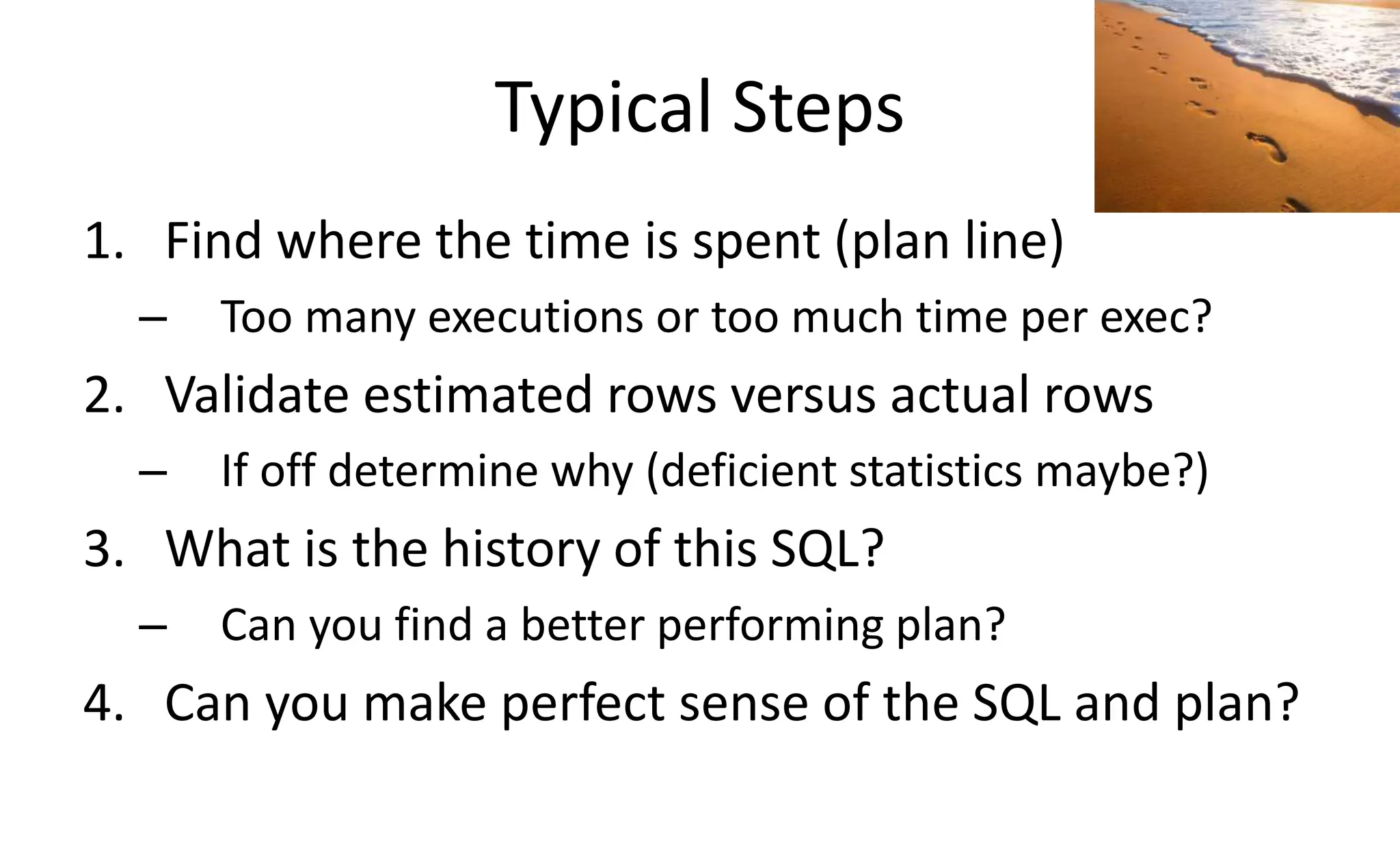 Typical Steps

1. Find where the time is spent (plan line)
– Too many executions or too much time per exec?
2. Validate estimated rows versus actual rows
– If off determine why (deficient statistics maybe?)
3. What is the history of this SQL?
– Can you find a better performing plan?
4. Can you make perfect sense of the SQL and plan?